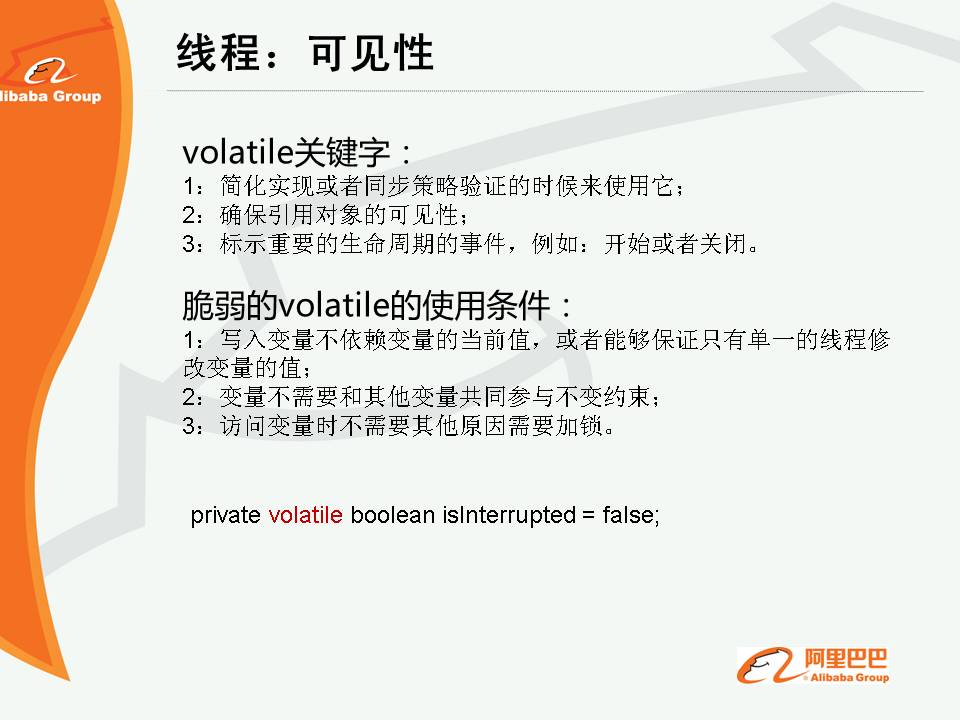 libaba Group

线程：可见性

volatile关键字：
1：简化实现或者同步策略验证的时候来使用它；
2：确保引用对象的可见性；
3：标示重要的生命周期的事件，例如：开始或者关闭。

脆弱的volatile的使用条件：
1：写入变量不依赖变量的当前值，或者能够保证只有单一的线程修改变量的值；
2：变量不需要和其他变量共同参与不变约束；
3：访问变量时不需要其他原因需要加锁。

private volatile boolean isInterrupted = false;

阿里巴巴
Alibaba Group